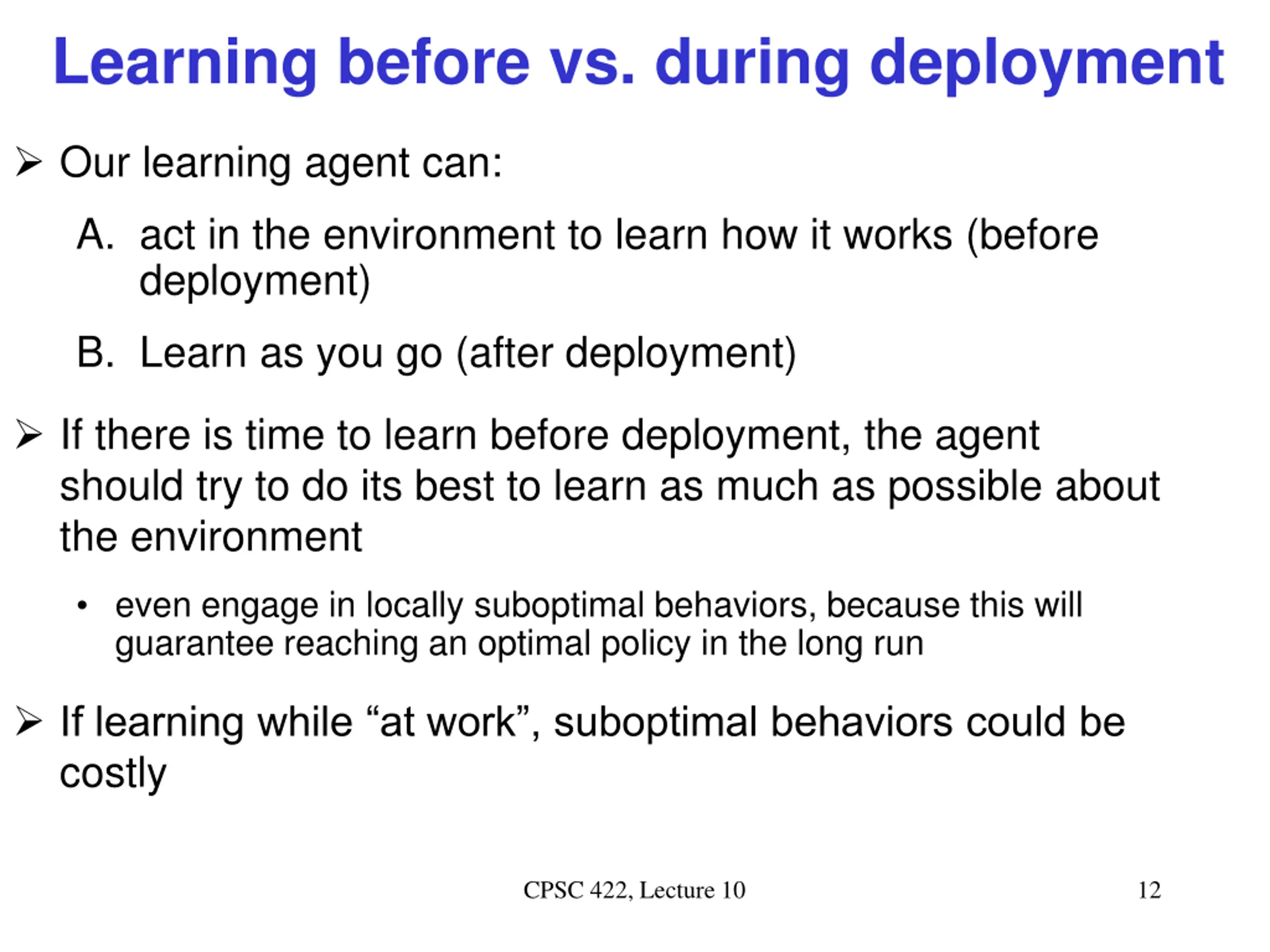 Learning before vs. during deployment

➢ Our learning agent can:

A. act in the environment to learn how it works (before deployment)

B. Learn as you go (after deployment)

➢ If there is time to learn before deployment, the agent should try to do its best to learn as much as possible about the environment

• even engage in locally suboptimal behaviors, because this will guarantee reaching an optimal policy in the long run

➢ If learning while “at work”, suboptimal behaviors could be costly

CPSC 422, Lecture 10

12